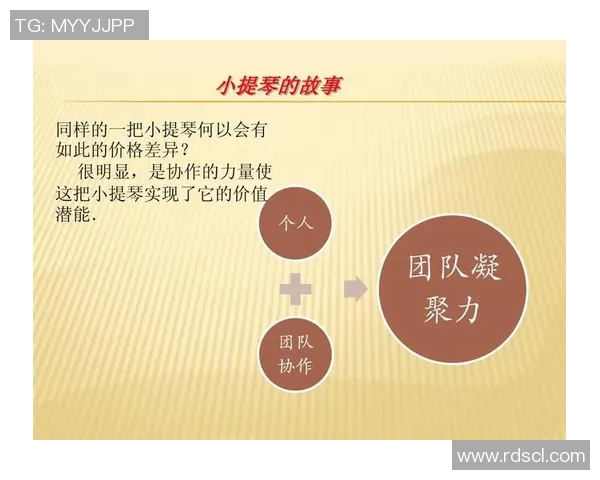 TG: MYYJJPP

小提琴的故事

同样的一把小提琴何以会有如此的价格差异？

很明显，是协作的力量使这把小提琴实现了它的价值潜能.

个人

团队协作

团队凝聚力

www.rdscl.com